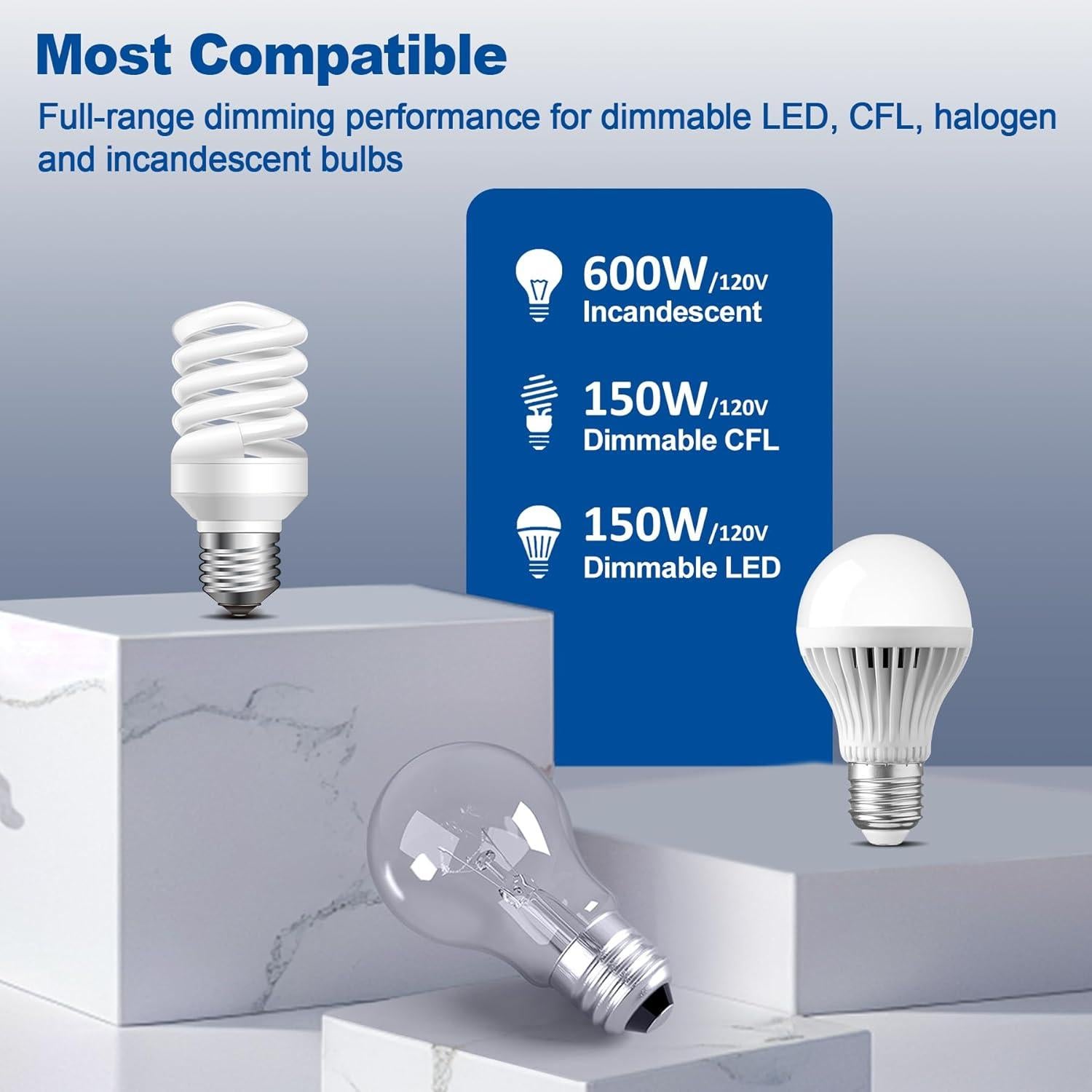 Most Compatible

Full-range dimming performance for dimmable LED, CFL, halogen and incandescent bulbs

600W/120V
Incandescent

150W/120V
Dimmable CFL

150W/120V
Dimmable LED